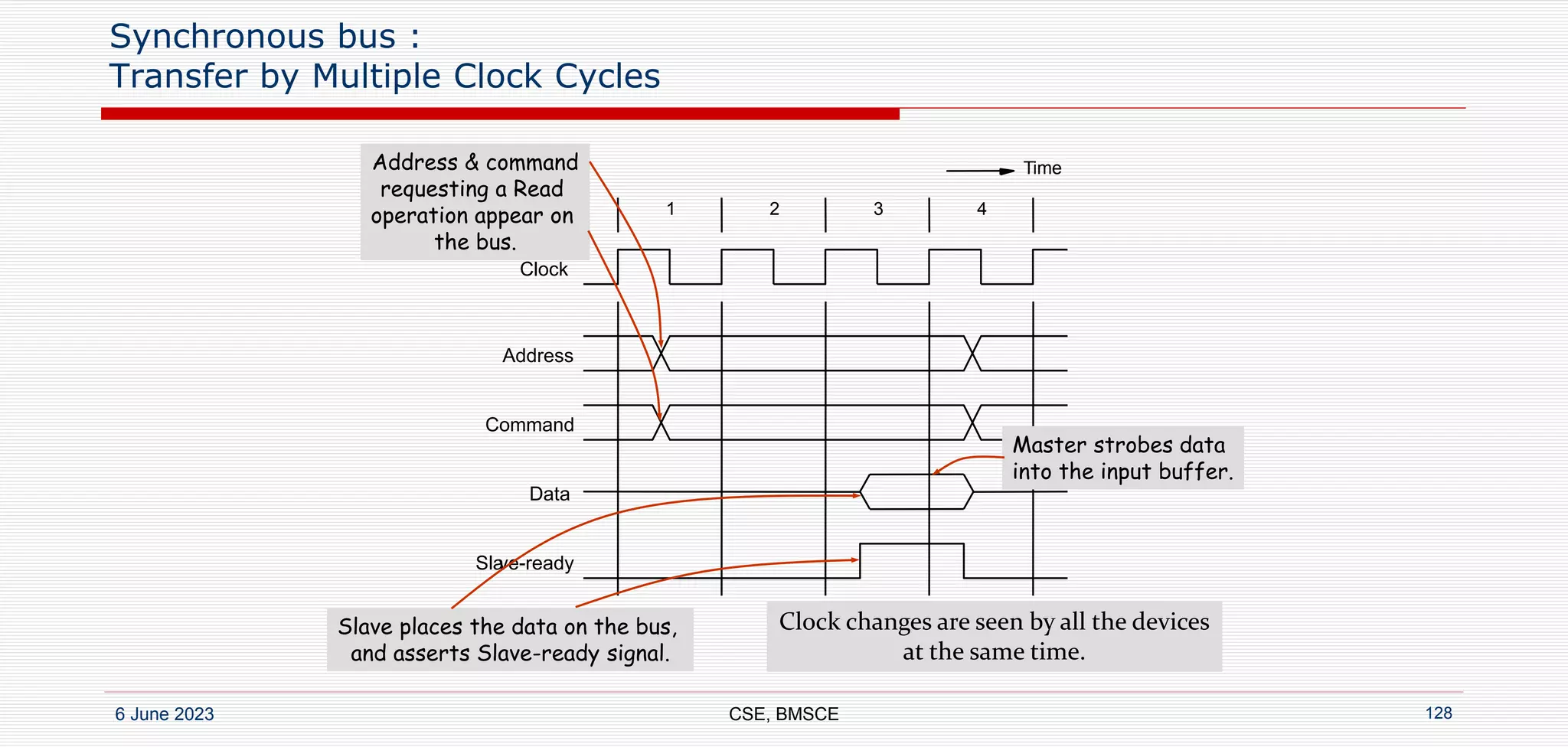 Synchronous bus :
Transfer by Multiple Clock Cycles

Address & command requesting a Read operation appear on the bus.

Time

1 2 3 4

Clock

Address

Command

Data

Slave-ready

Master strobes data into the input buffer.

Slave places the data on the bus, and asserts Slave-ready signal.

Clock changes are seen by all the devices at the same time.

6 June 2023

CSE, BMSCE

128